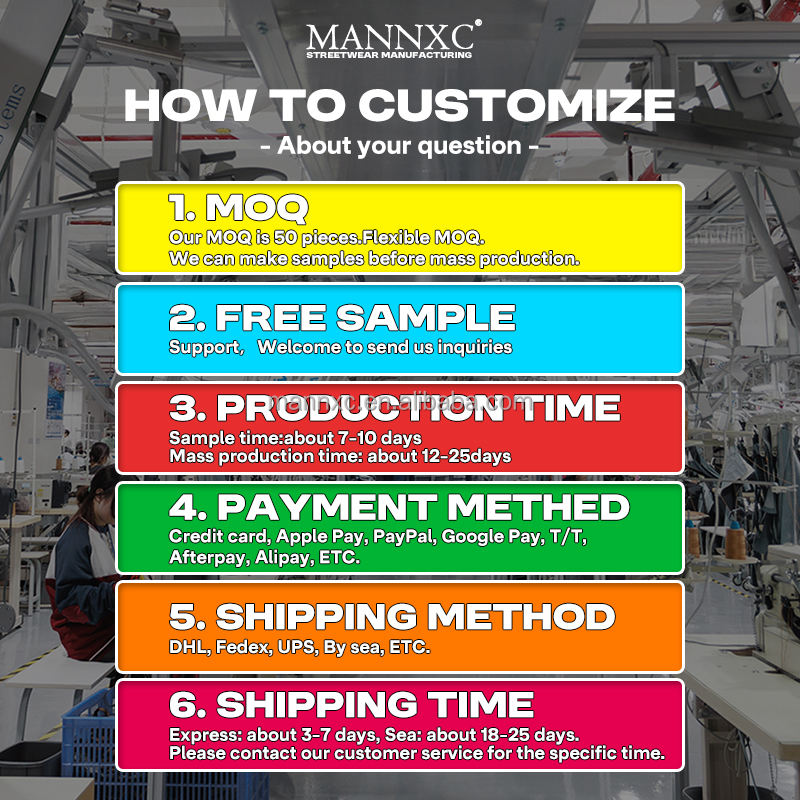 MANNXC®
STREETWEAR MANUFACTURING

HOW TO CUSTOMIZE
- About your question -

1. MOQ
Our MOQ is 50 pieces.Flexible MOQ.
We can make samples before mass production.

2. FREE SAMPLE
Support, Welcome to send us inquiries

3. PRODUCTION TIME
mannxc.en.alibaba.com
Sample time:about 7-10 days
Mass production time: about 12-25days

4. PAYMENT METHED
Credit card, Apple Pay, PayPal, Google Pay, T/T, Afterpay, Alipay, ETC.

5. SHIPPING METHOD
DHL, Fedex, UPS, By sea, ETC.

6. SHIPPING TIME
Express: about 3-7 days, Sea: about 18-25 days.
Please contact our customer service for the specific time.